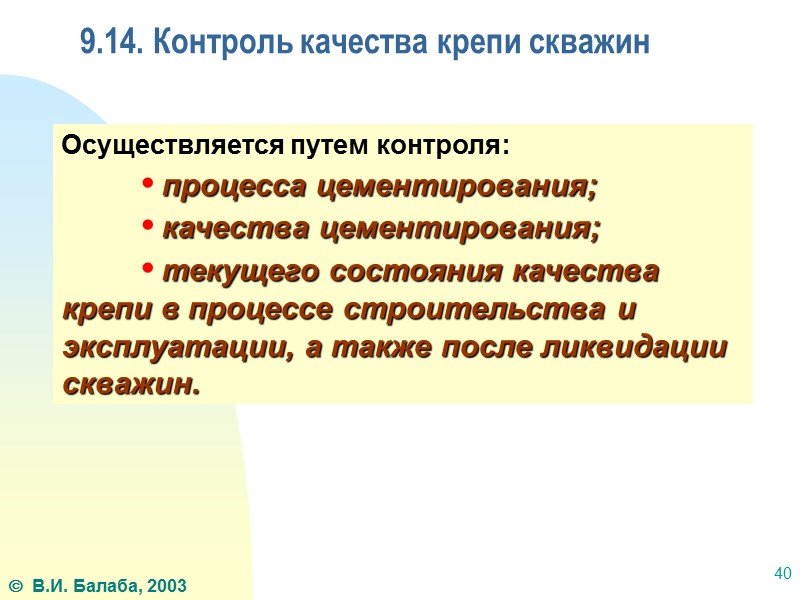 9.14. Контроль качества крепи скважин

Осуществляется путем контроля:

• процесса цементирования;

• качества цементирования;

• текущего состояния качества крепи в процессе строительства и эксплуатации, а также после ликвидации скважин.

© В.И. Балаба, 2003

40